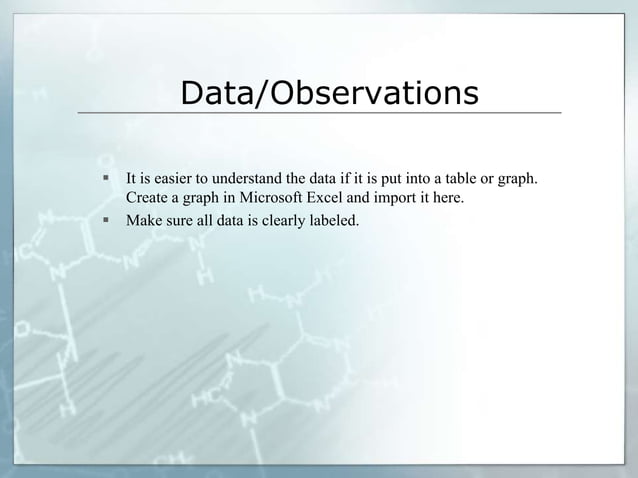 Data/Observations

▪ It is easier to understand the data if it is put into a table or graph. Create a graph in Microsoft Excel and import it here.
▪ Make sure all data is clearly labeled.